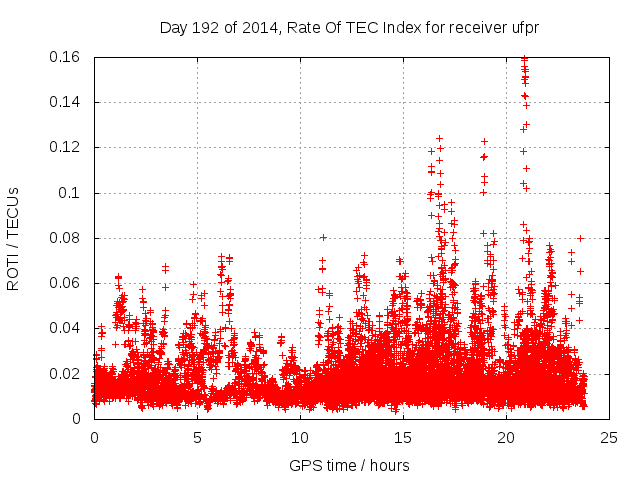 Day 192 of 2014, Rate Of TEC Index for receiver ufpr

ROTI / TECUs

0.16
0.14
0.12
0.1
0.08
0.06
0.04
0.02
0

0
5
10
15
20
25

GPS time / hours